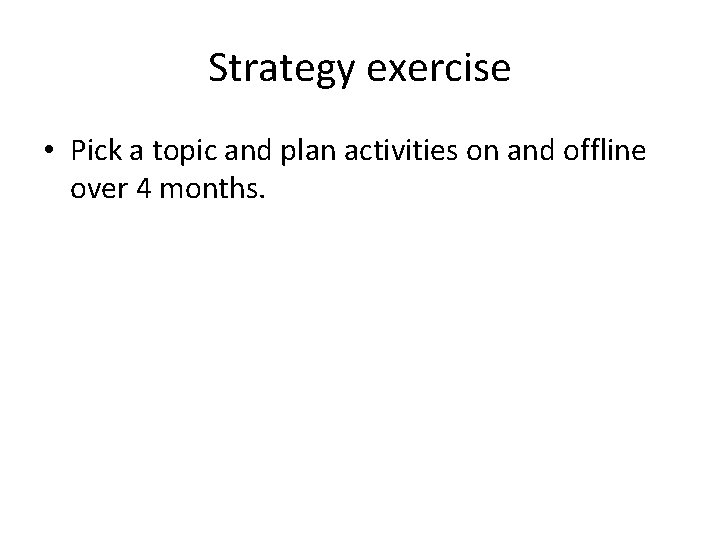 Strategy exercise

• Pick a topic and plan activities on and offline over 4 months.